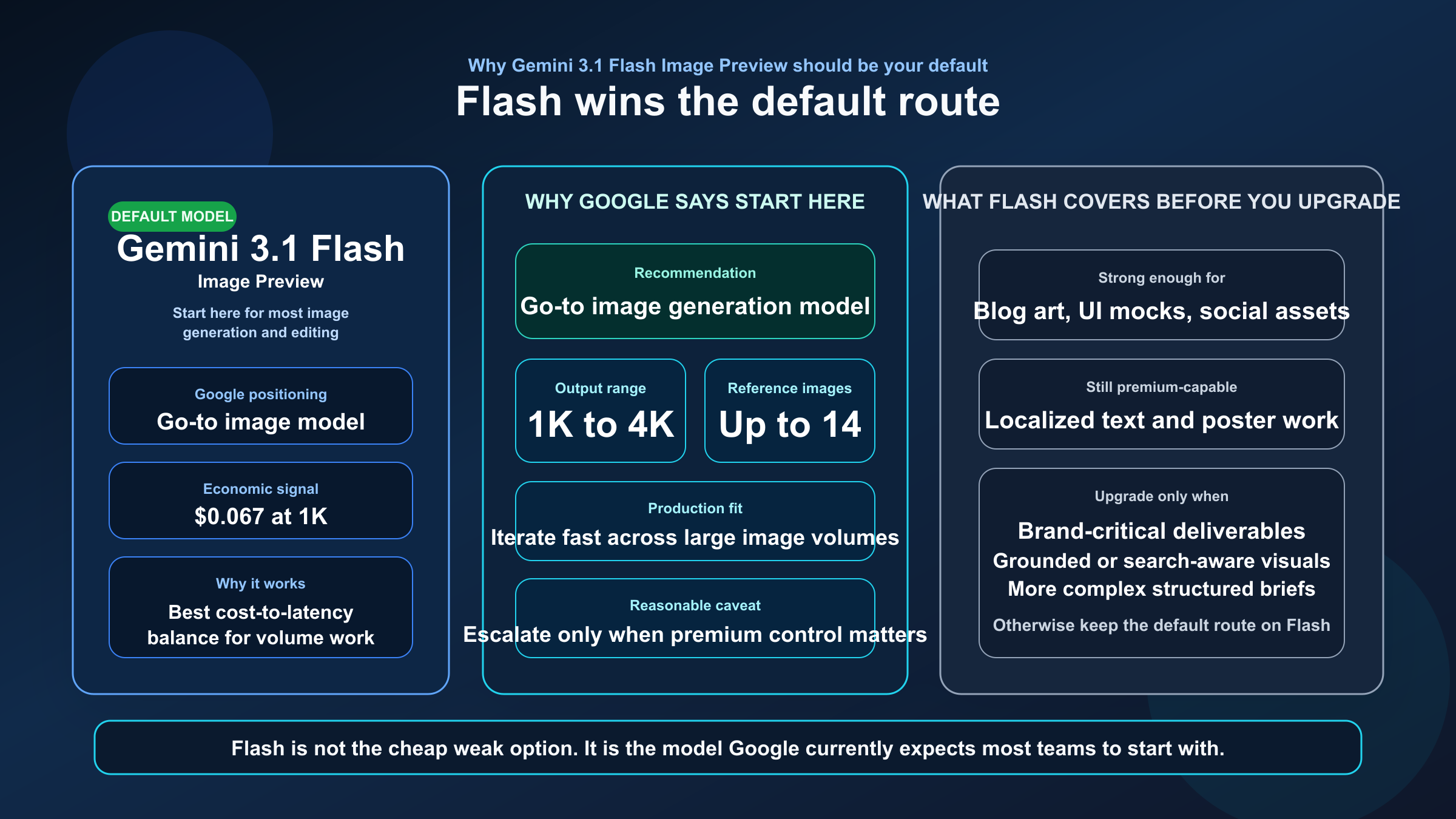 Why Gemini 3.1 Flash Image Preview should be your default

Flash wins the default route

DEFAULT MODEL

Gemini 3.1 Flash

Image Preview

Start here for most image generation and editing

Google positioning

Go-to image model

Economic signal

$0.067 at 1K

Why it works

Best cost-to-latency balance for volume work

WHY GOOGLE SAYS START HERE

Recommendation

Go-to image generation model

Output range

1K to 4K

Reference images

Up to 14

Production fit

Iterate fast across large image volumes

Reasonable caveat

Escalate only when premium control matters

WHAT FLASH COVERS BEFORE YOU UPGRADE

Strong enough for

Blog art, UI mocks, social assets

Still premium-capable

Localized text and poster work

Upgrade only when

Brand-critical deliverables

Grounded or search-aware visuals

More complex structured briefs

Otherwise keep the default route on Flash

Flash is not the cheap weak option. It is the model Google currently expects most teams to start with.